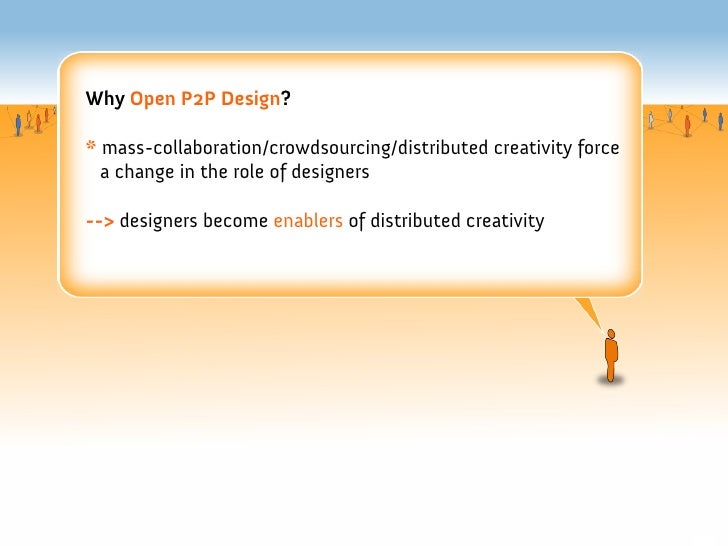 Why Open P2P Design?

* mass-collaboration/crowdsourcing/distributed creativity force a change in the role of designers

--> designers become enablers of distributed creativity